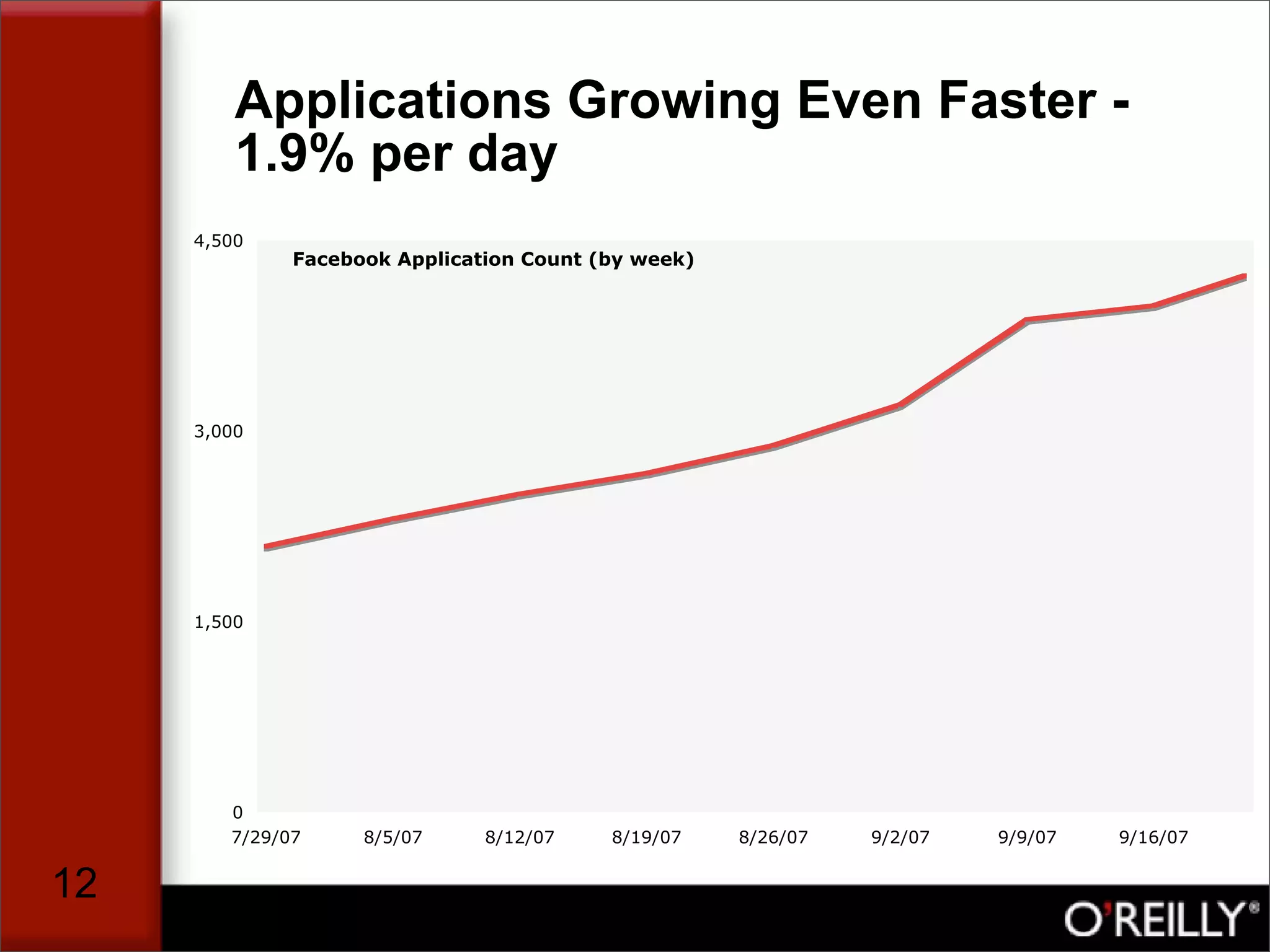 Applications Growing Even Faster - 1.9% per day

Facebook Application Count (by week)

4,500
3,000
1,500
0

7/29/07
8/5/07
8/12/07
8/19/07
8/26/07
9/2/07
9/9/07
9/16/07

12

O'REILLY®